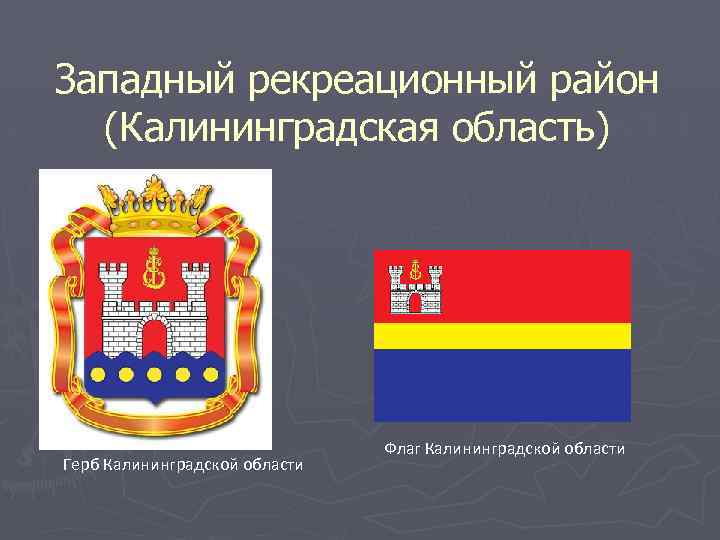 Западный рекреационный район (Калининградская область)

Герб Калининградской области

Флаг Калининградской области